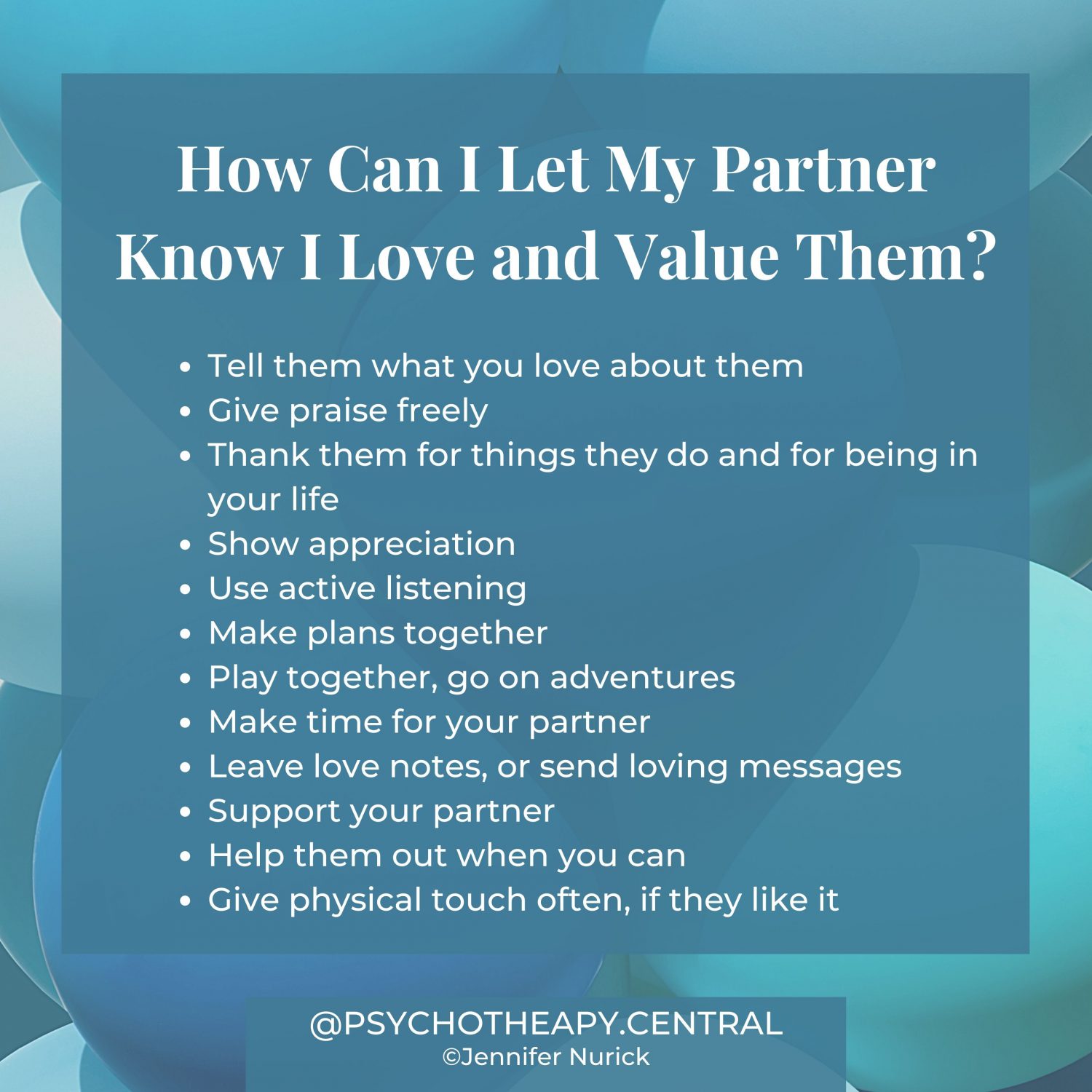 How Can I Let My Partner Know I Love and Value Them?

- Tell them what you love about them
- Give praise freely
- Thank them for things they do and for being in your life
- Show appreciation
- Use active listening
- Make plans together
- Play together, go on adventures
- Make time for your partner
- Leave love notes, or send loving messages
- Support your partner
- Help them out when you can
- Give physical touch often, if they like it

@PSYCHOTHEAPY.CENTRAL
©Jennifer Nurick